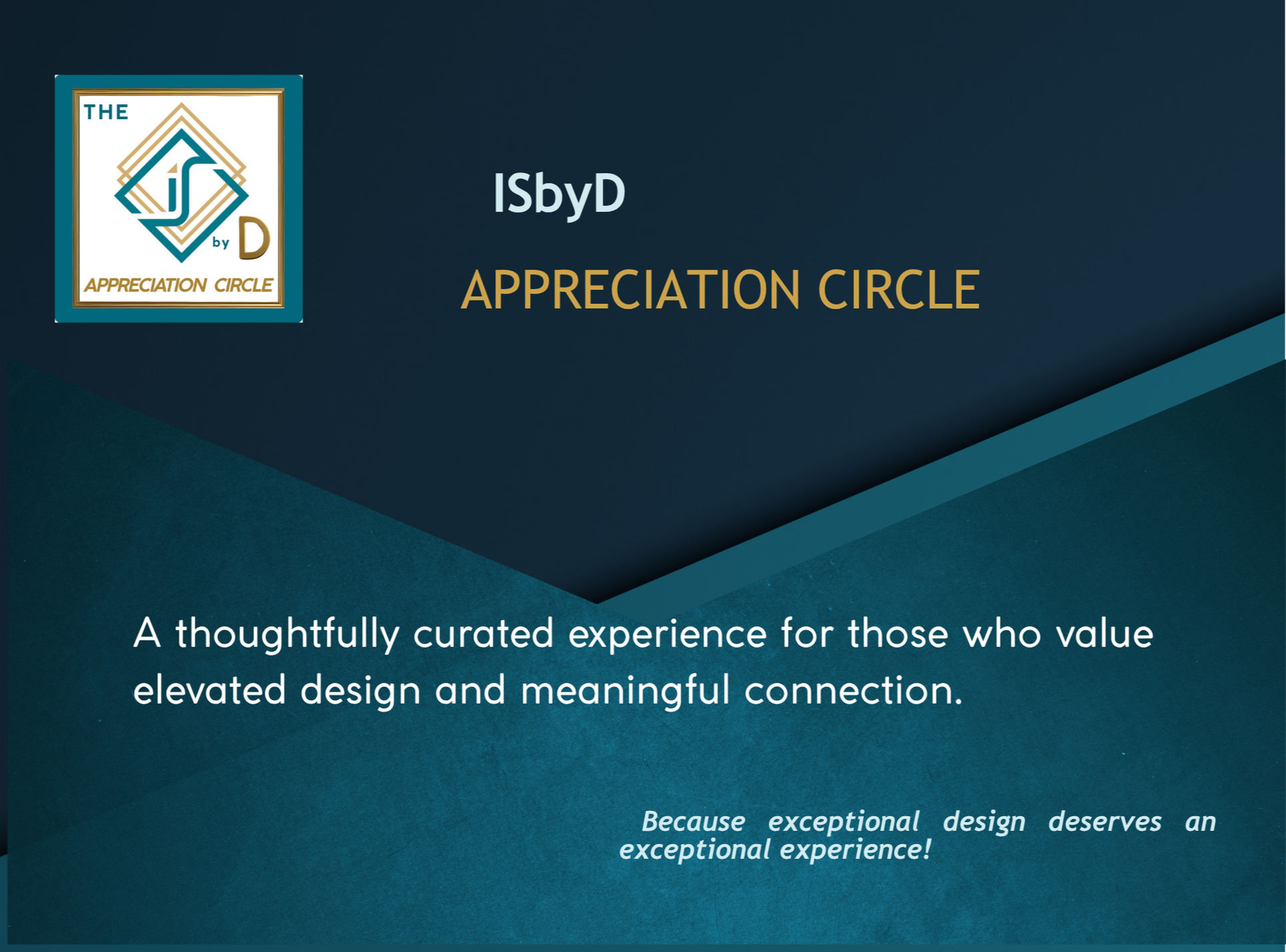 THE
iS
by D
APPRECIATION CIRCLE

ISbyD

APPRECIATION CIRCLE

A thoughtfully curated experience for those who value elevated design and meaningful connection.

Because exceptional design deserves an exceptional experience!